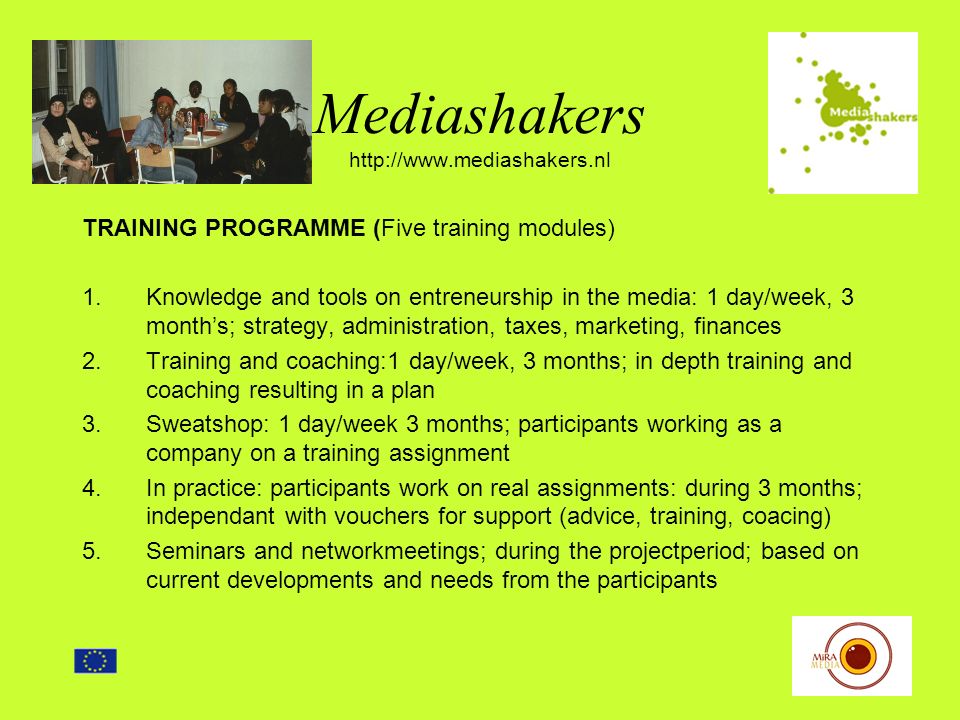 Mediashakers
http://www.mediashakers.nl

Mediashakers

TRAINING PROGRAMME (Five training modules)

1. Knowledge and tools on entreneurship in the media: 1 day/week, 3 month's; strategy, administration, taxes, marketing, finances
2. Training and coaching:1 day/week, 3 months; in depth training and coaching resulting in a plan
3. Sweatshop: 1 day/week 3 months; participants working as a company on a training assignment
4. In practice: participants work on real assignments: during 3 months; independant with vouchers for support (advice, training, coacing)
5. Seminars and networkmeetings; during the projectperiod; based on current developments and needs from the participants

MiRA MEDIA